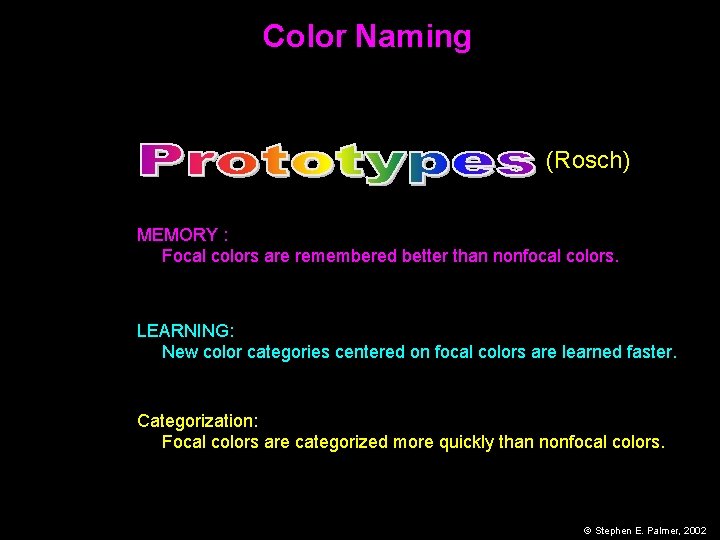 Color Naming

Prototypes (Rosch)

MEMORY :
Focal colors are remembered better than nonfocal colors.

LEARNING:
New color categories centered on focal colors are learned faster.

Categorization:
Focal colors are categorized more quickly than nonfocal colors.

© Stephen E. Palmer, 2002